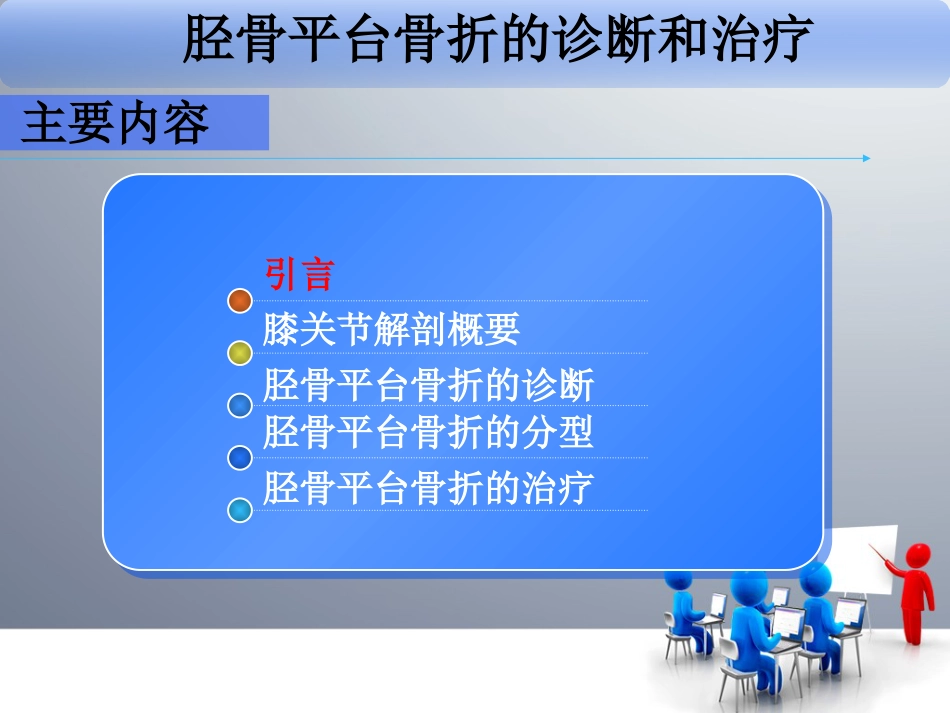 胫骨平台骨折的诊断和治疗

主要内容

引言

膝关节解剖概要

胫骨平台骨折的诊断

胫骨平台骨折的分型

胫骨平台骨折的治疗